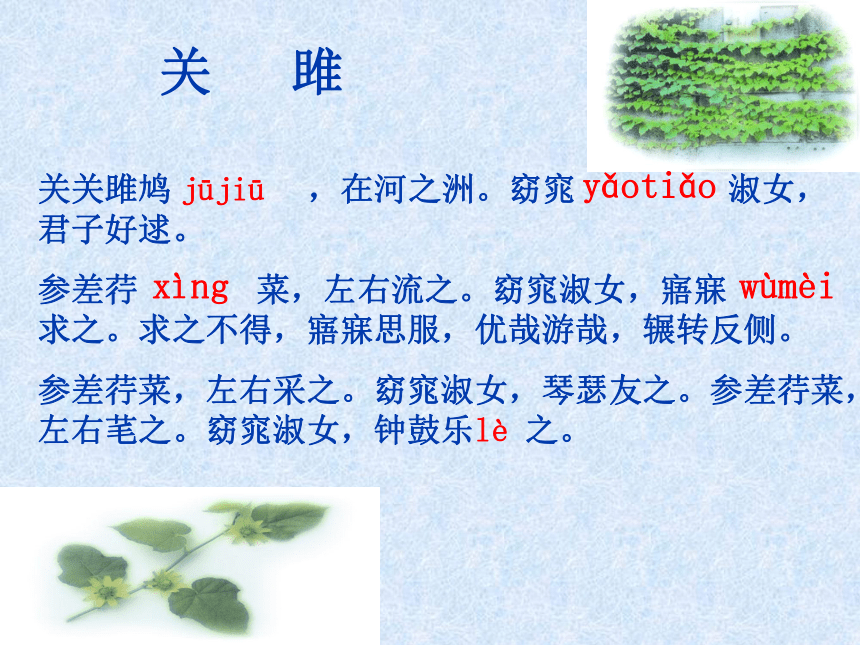 关　雎

关关雎鸠 jūjiū　，在河之洲。窈窕 yǎotiǎo 淑女，君子好逑。

参差荇 xìng 菜，左右流之。窈窕淑女，寤寐 wùmèi 求之。求之不得，寤寐思服，优哉游哉，辗转反侧。

参差荇菜，左右采之。窈窕淑女，琴瑟友之。参差荇菜，左右芼之。窈窕淑女，钟鼓乐lè 之。